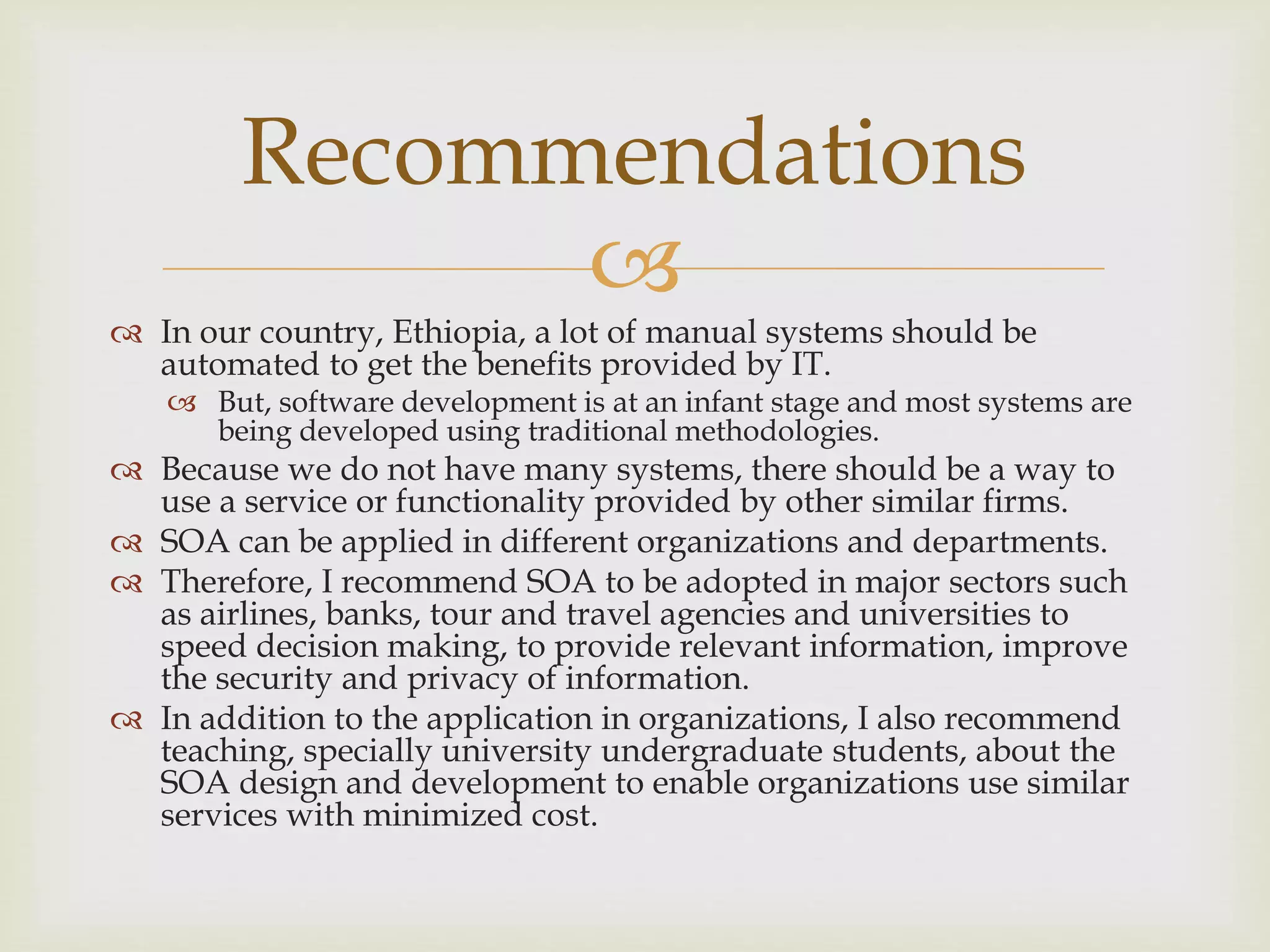 Recommendations

In our country, Ethiopia, a lot of manual systems should be automated to get the benefits provided by IT.

But, software development is at an infant stage and most systems are being developed using traditional methodologies.

Because we do not have many systems, there should be a way to use a service or functionality provided by other similar firms.

SOA can be applied in different organizations and departments.

Therefore, I recommend SOA to be adopted in major sectors such as airlines, banks, tour and travel agencies and universities to speed decision making, to provide relevant information, improve the security and privacy of information.

In addition to the application in organizations, I also recommend teaching, specially university undergraduate students, about the SOA design and development to enable organizations use similar services with minimized cost.